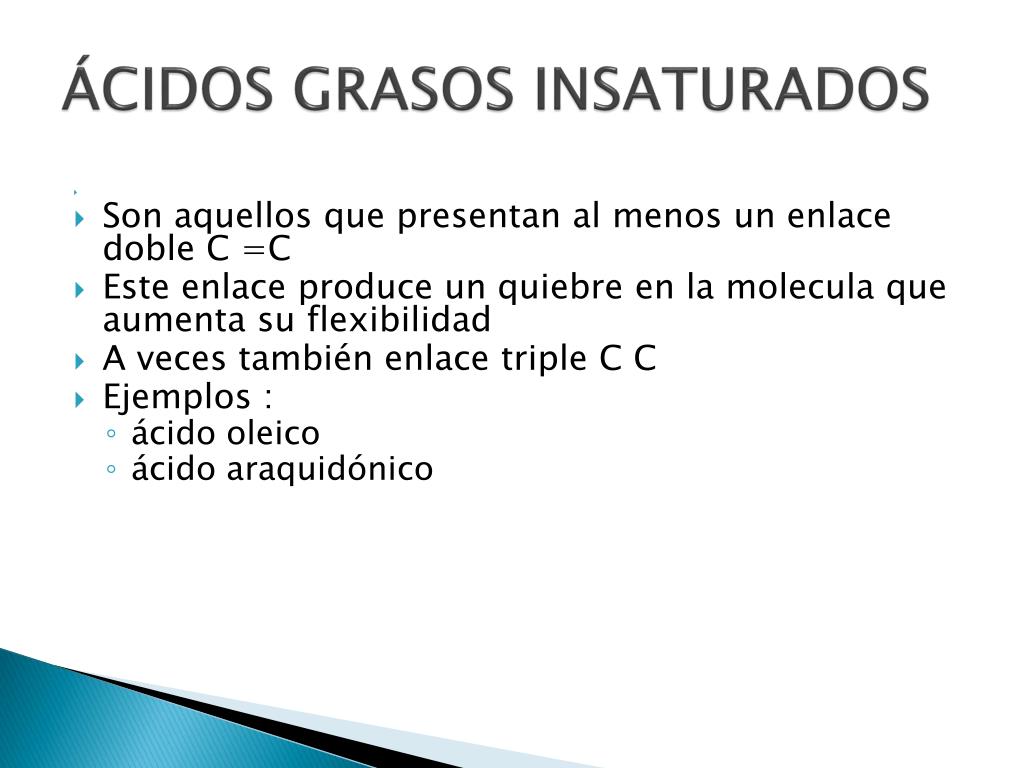 ÁCIDOS GRASOS INSATURADOS

Son aquellos que presentan al menos un enlace doble C =C
Este enlace produce un quiebre en la molecula que aumenta su flexibilidad
A veces también enlace triple C C
Ejemplos :
◦ ácido oleico
◦ ácido araquidónico